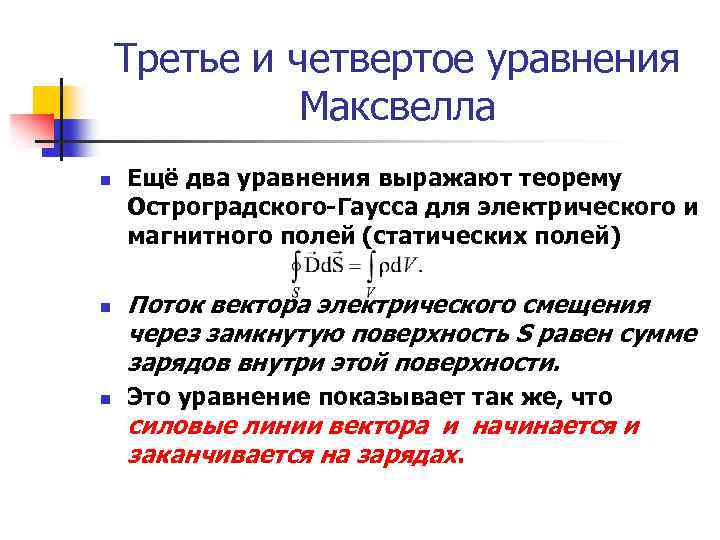 Третье и четвертое уравнения Максвелла

Ещё два уравнения выражают теорему Остроградского-Гаусса для электрического и магнитного полей (статических полей)

$\oint_S \vec{D}d\vec{S} = \int_V \rho dV.$

Поток вектора электрического смещения через замкнутую поверхность S равен сумме зарядов внутри этой поверхности.

Это уравнение показывает так же, что силовые линии вектора и начинается и заканчивается на зарядах.